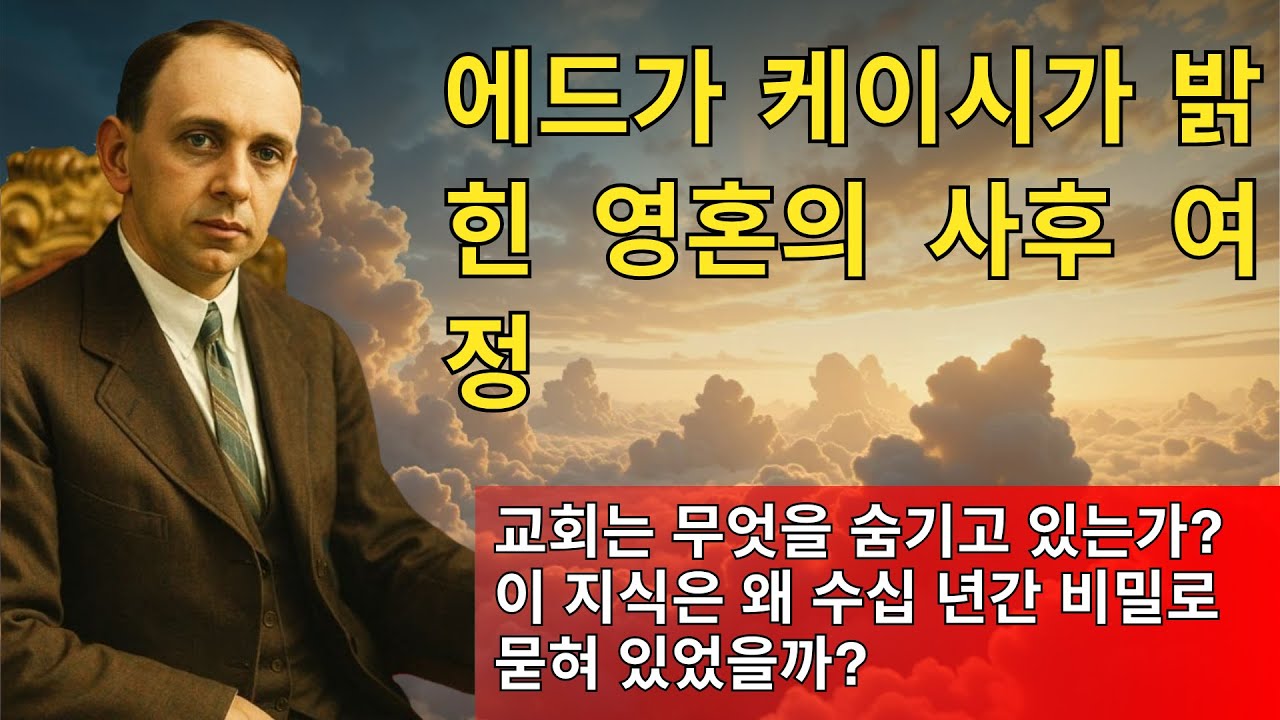 에드가 케이시가 밝힌 영혼의 사후 여정

교회는 무엇을 숨기고 있는가? 이 지식은 왜 수십 년간 비밀로 묻혀 있었을까?